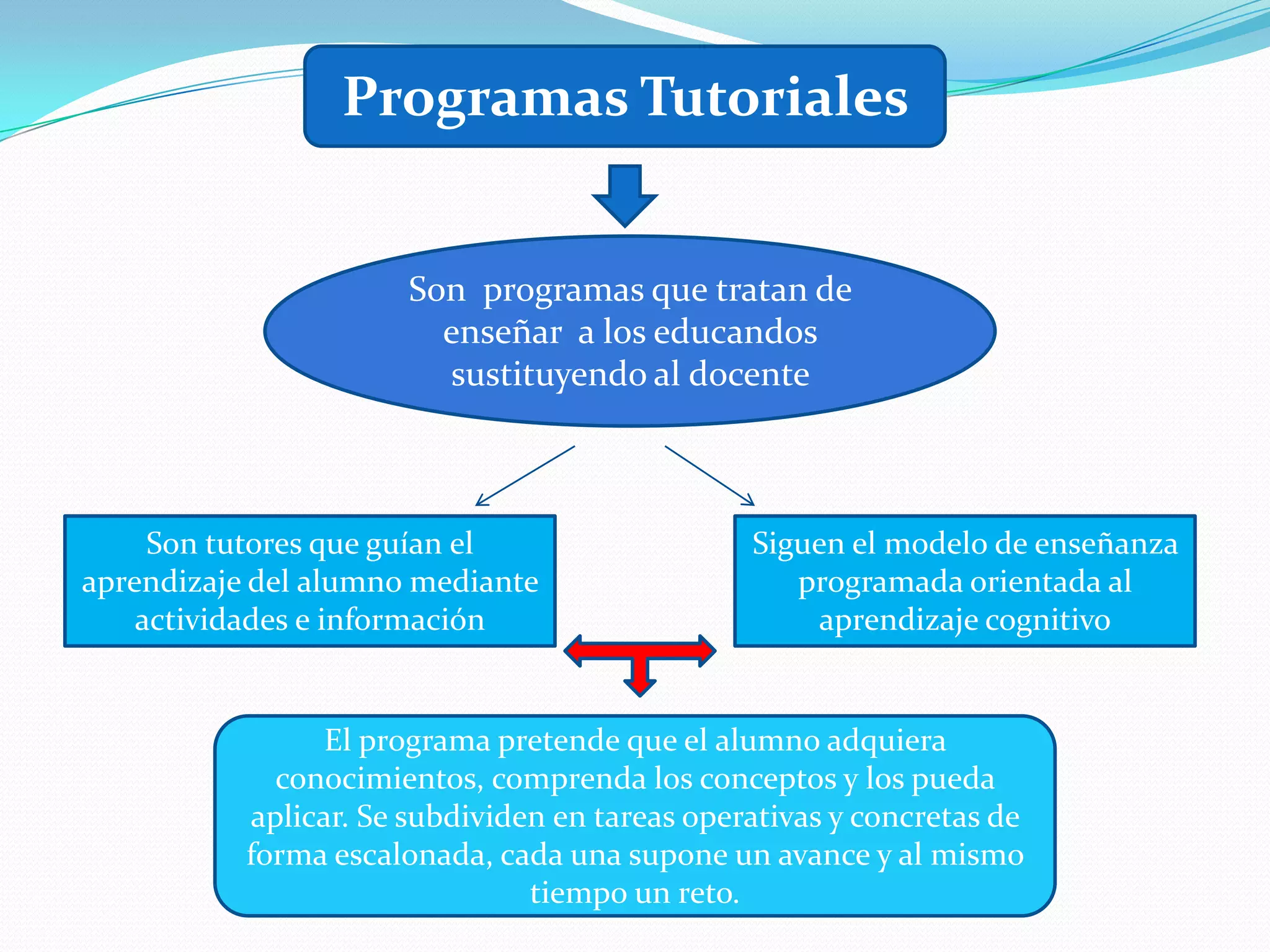 Programas Tutoriales

Son programas que tratan de enseñar a los educandos sustituyendo al docente

Son tutores que guían el aprendizaje del alumno mediante actividades e información

Siguen el modelo de enseñanza programada orientada al aprendizaje cognitivo

El programa pretende que el alumno adquiera conocimientos, comprenda los conceptos y los pueda aplicar. Se subdividen en tareas operativas y concretas de forma escalonada, cada una supone un avance y al mismo tiempo un reto.